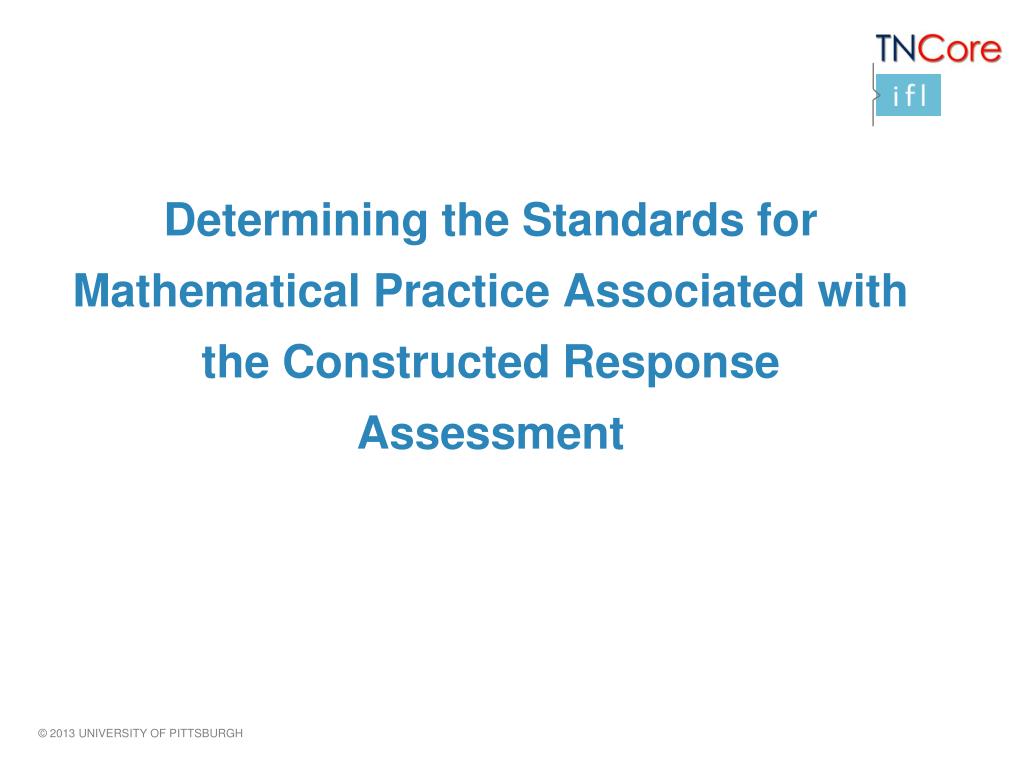 TNCore

ifl

Determining the Standards for Mathematical Practice Associated with the Constructed Response Assessment

© 2013 UNIVERSITY OF PITTSBURGH